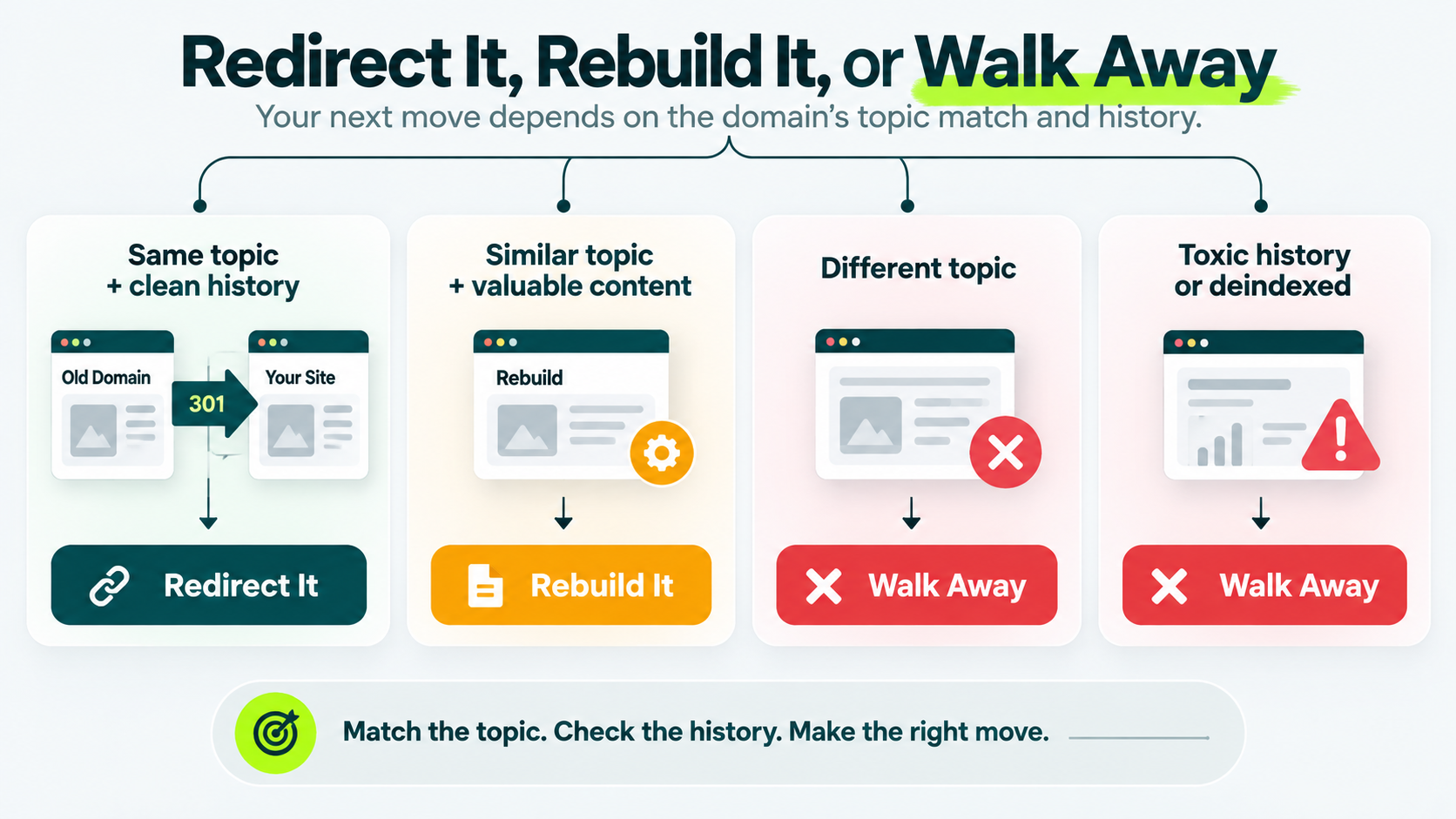 Redirect It, Rebuild It, or Walk Away

Your next move depends on the domain's topic match and history.

Same topic
+ clean history

Old Domain

301

Your Site

Redirect It

Similar topic
+ valuable content

Rebuild

Rebuild It

Different topic

Walk Away

Toxic history
or deindexed

Walk Away

Match the topic. Check the history. Make the right move.